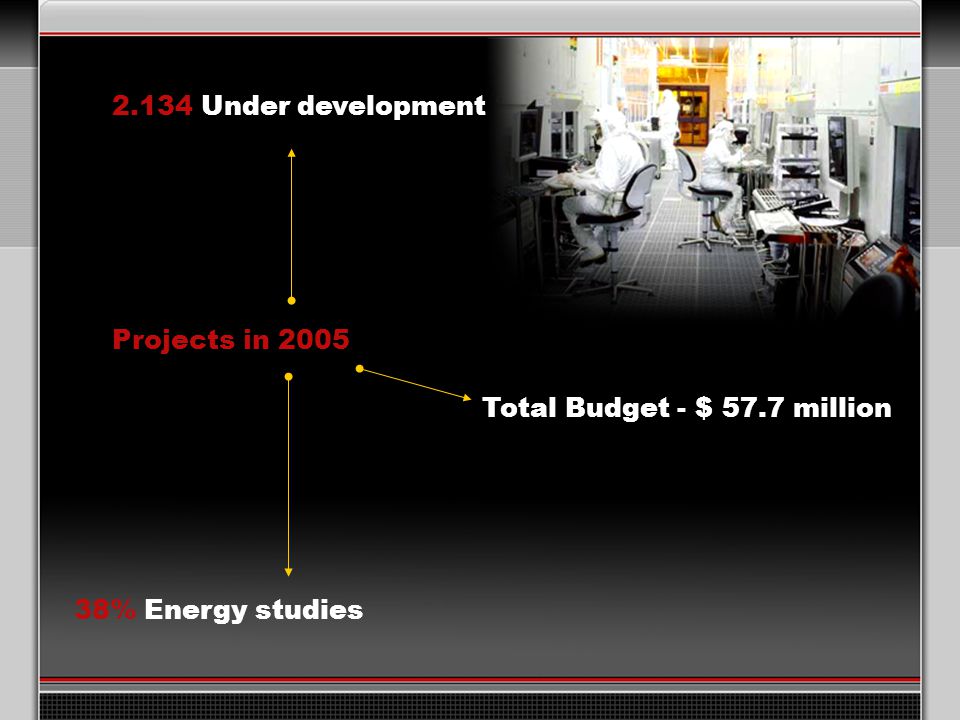 2.134 Under development

Projects in 2005

Total Budget - $ 57.7 million

38% Energy studies